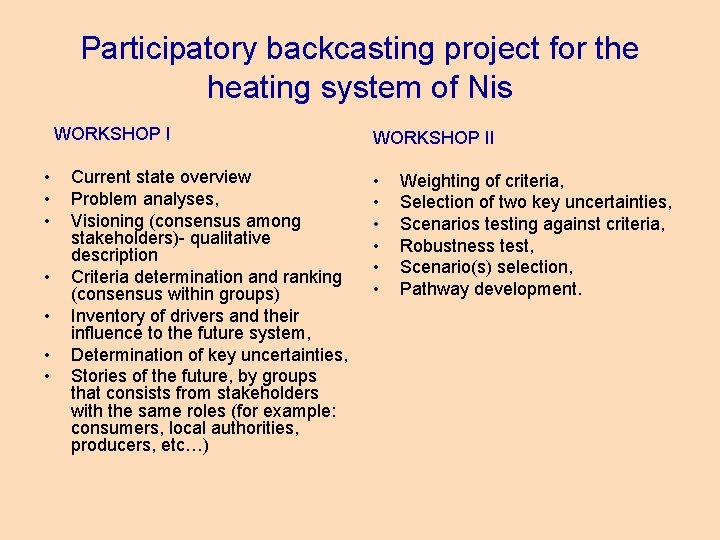 Participatory backcasting project for the heating system of Nis

WORKSHOP I

• Current state overview
• Problem analyses,
• Visioning (consensus among stakeholders)- qualitative description
• Criteria determination and ranking (consensus within groups)
• Inventory of drivers and their influence to the future system,
• Determination of key uncertainties,
• Stories of the future, by groups that consists from stakeholders with the same roles (for example: consumers, local authorities, producers, etc…)

WORKSHOP II

• Weighting of criteria,
• Selection of two key uncertainties,
• Scenarios testing against criteria,
• Robustness test,
• Scenario(s) selection,
• Pathway development.